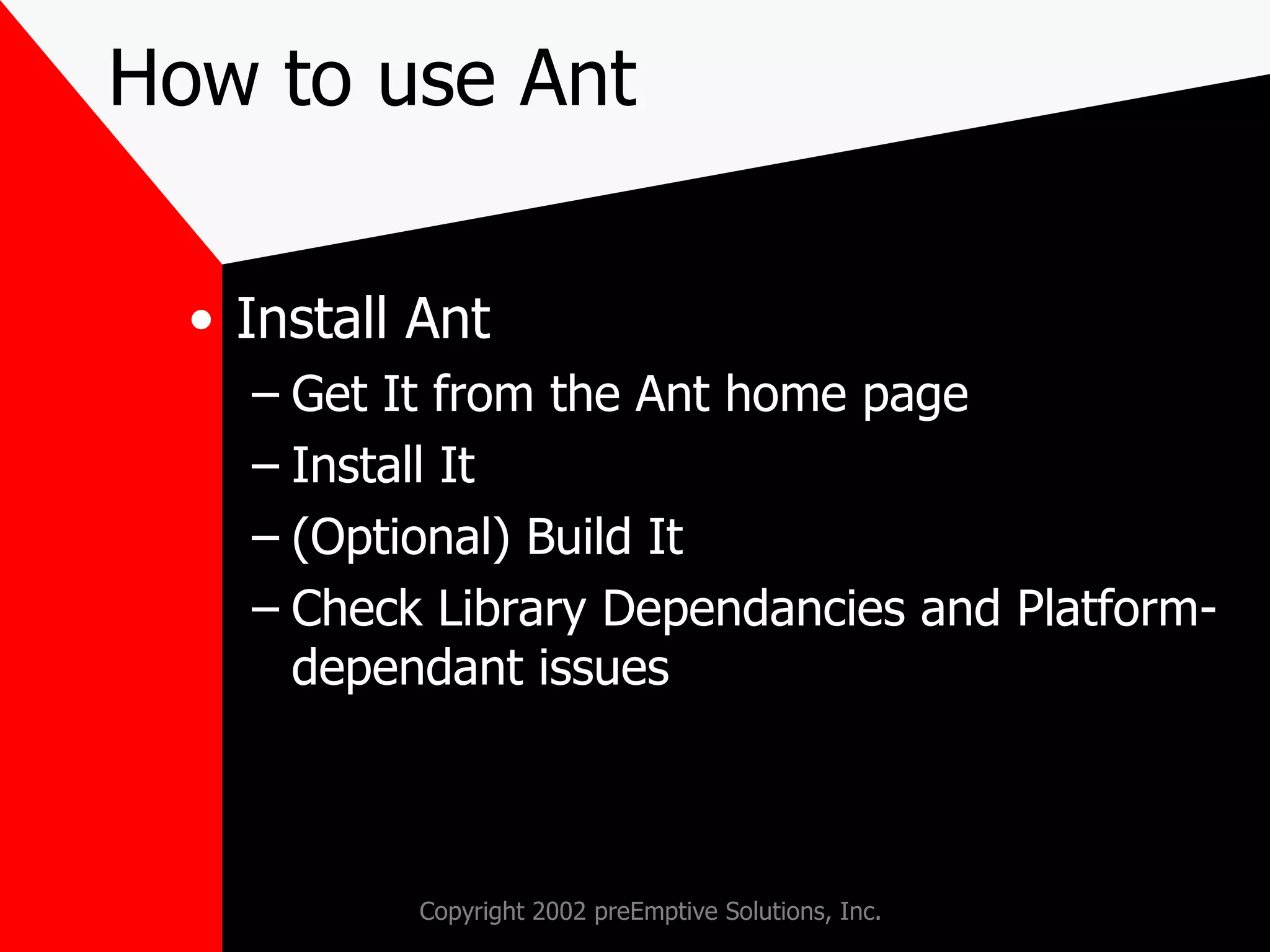 How to use Ant

• Install Ant
– Get It from the Ant home page
– Install It
– (Optional) Build It
– Check Library Dependancies and Platform-dependant issues

Copyright 2002 preEmptive Solutions, Inc.